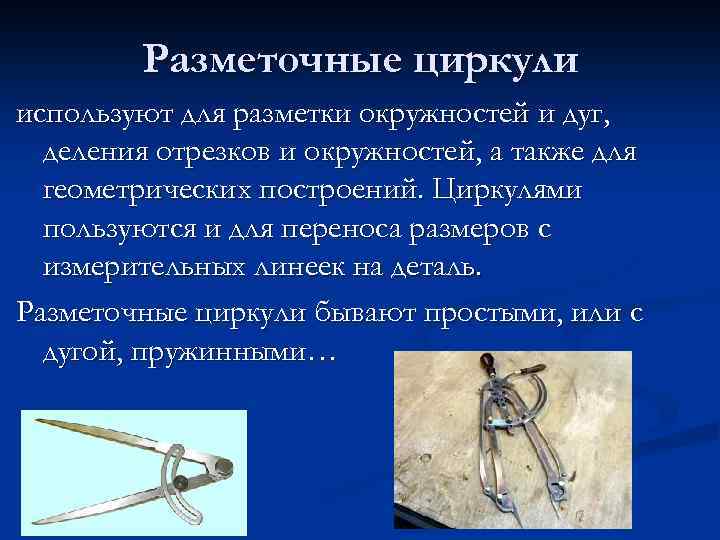 Разметочные циркули

используют для разметки окружностей и дуг, деления отрезков и окружностей, а также для геометрических построений. Циркулями пользуются и для переноса размеров с измерительных линеек на деталь.

Разметочные циркули бывают простыми, или с дугой, пружинными…